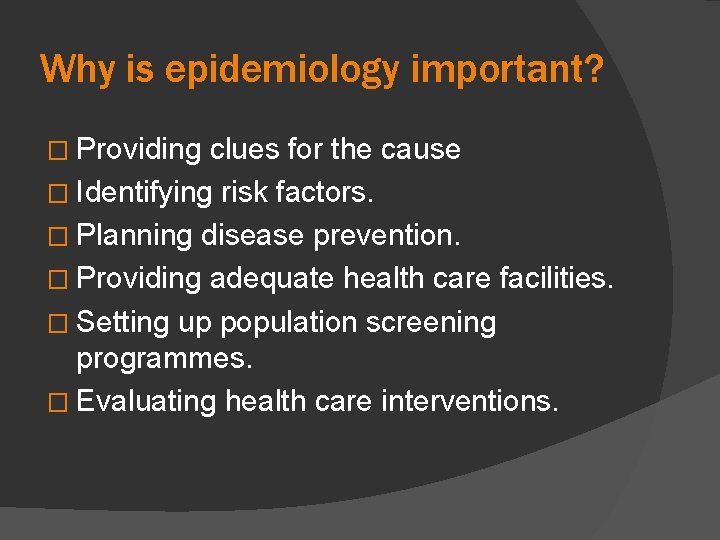 Why is epidemiology important?

□ Providing clues for the cause
□ Identifying risk factors.
□ Planning disease prevention.
□ Providing adequate health care facilities.
□ Setting up population screening programmes.
□ Evaluating health care interventions.